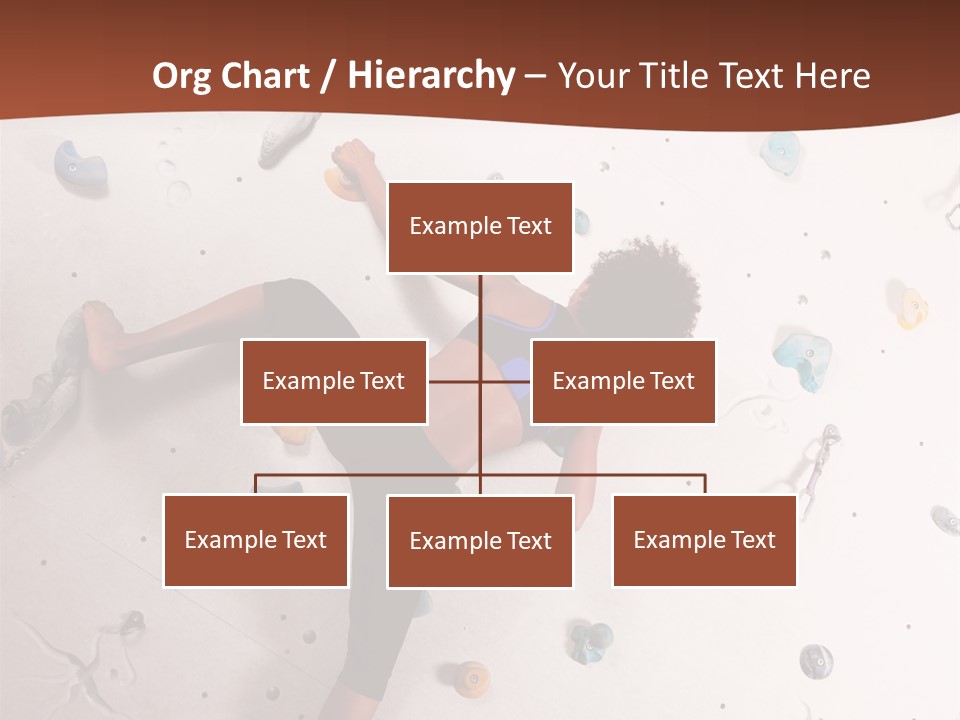 Org Chart / Hierarchy – Your Title Text Here

Example Text

Example Text

Example Text

Example Text

Example Text

Example Text